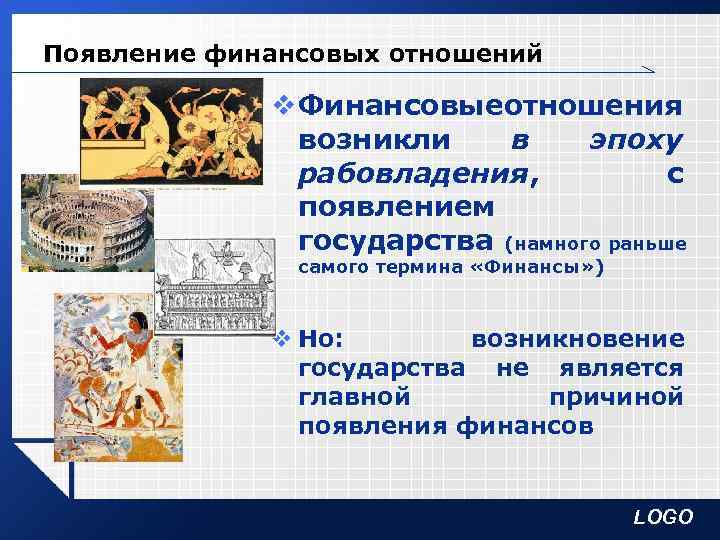 Появление финансовых отношений

❖ Финансовыеотношения возникли в эпоху рабовладения, с появлением государства (намного раньше самого термина «Финансы»)

❖ Но: возникновение государства не является главной причиной появления финансов

LOGO